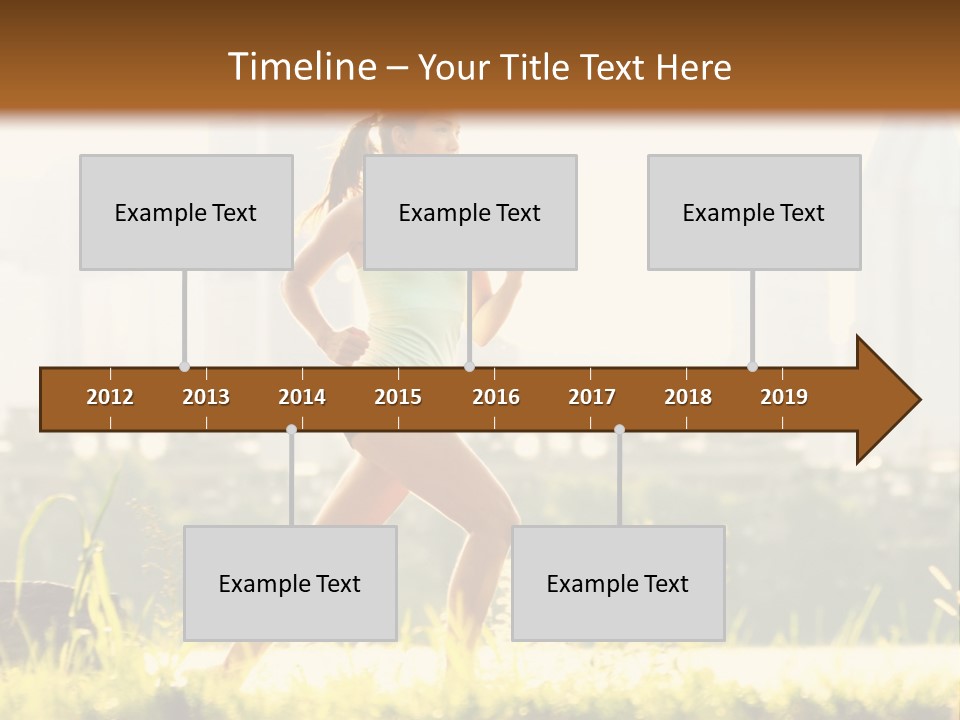 Timeline – Your Title Text Here

Example Text

Example Text

Example Text

2012 2013 2014 2015 2016 2017 2018 2019

Example Text

Example Text